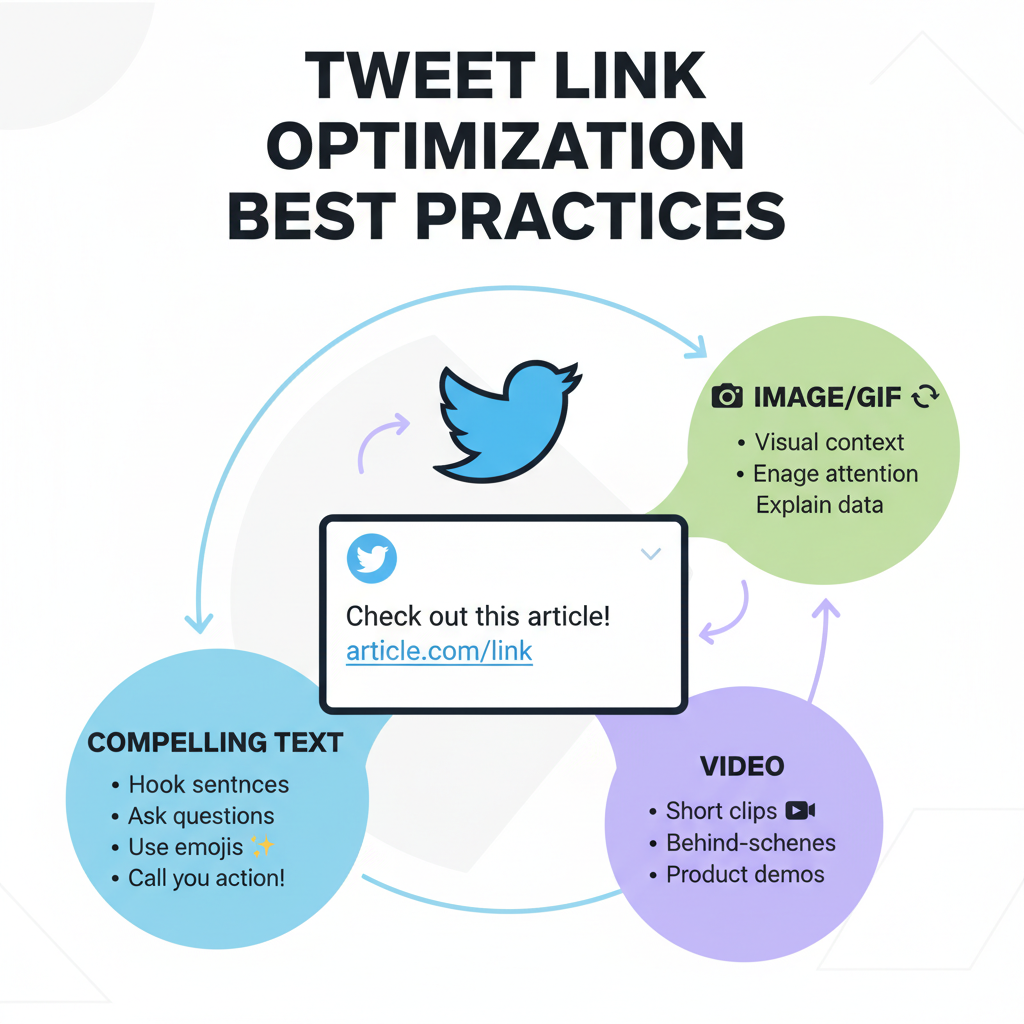 TWEET LINK OPTIMIZATION BEST PRACTICES

IMAGE/GIF
• Visual context
• Enage attention
Explain data

Check out this article!
article.com/link

COMPELLING TEXT
• Hook sentnces
• Ask questions
• Use emojis ✨
• Call you action!

VIDEO
• Short clips
• Behind-schenes
• Product demos